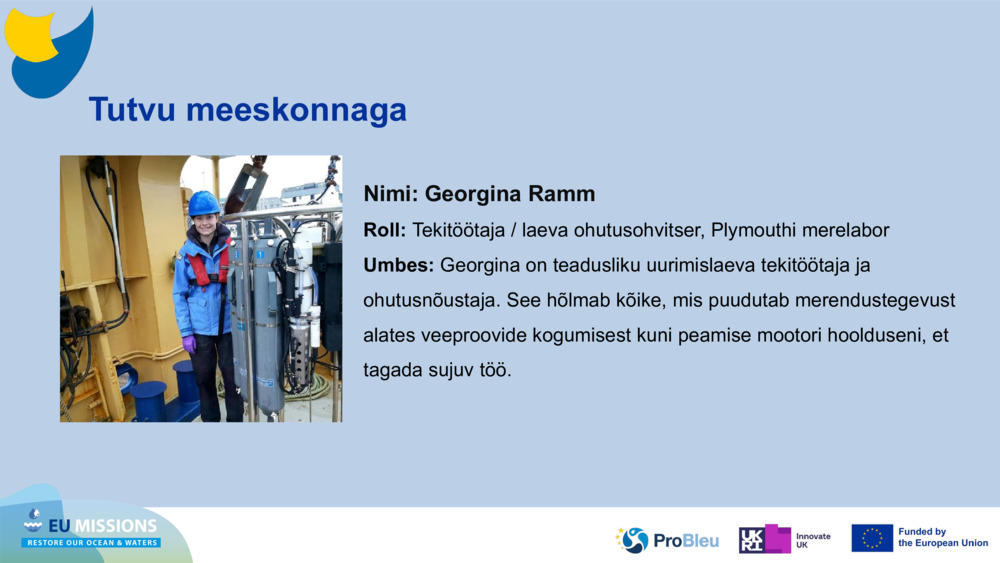 Tutvu meeskonnaga

Nimi: Georgina Ramm

Roll: Tekitöötaja / laeva ohutusohvitser, Plymouthi merelabor

Umbes: Georgina on teadusliku uurimislaeva tekitöötaja ja ohutusnõustaja. See hõlmab kõike, mis puudutab merendustegevust alates veeproovide kogumisest kuni peamise mootori hoolduseni, et tagada sujuv töö.

EU MISSIONS
RESTORE OUR OCEAN & WATERS

ProBleu

UKRI Innovate UK

Funded by the European Union